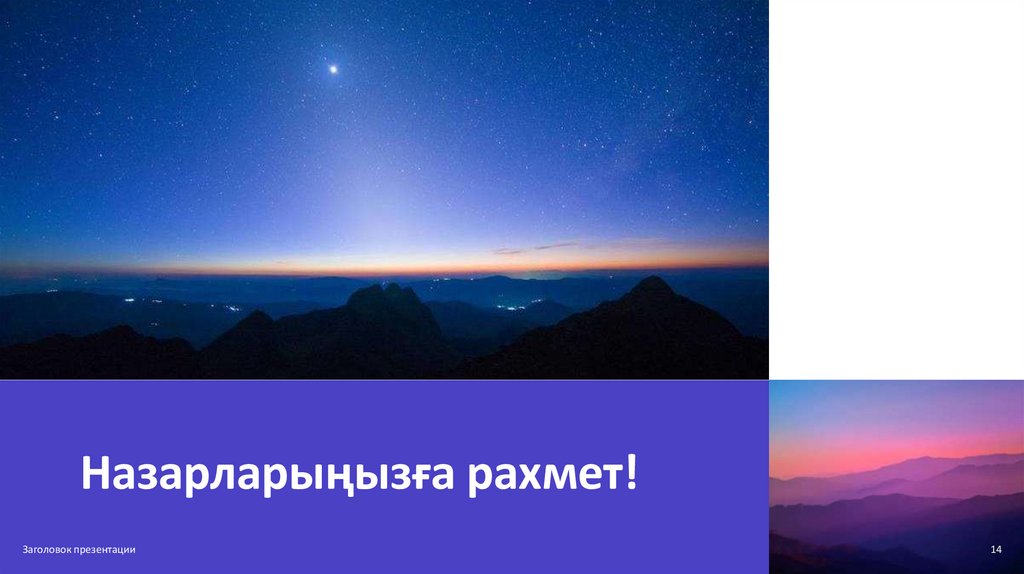 Назарларыңызға рахмет!

Заголовок презентации

14